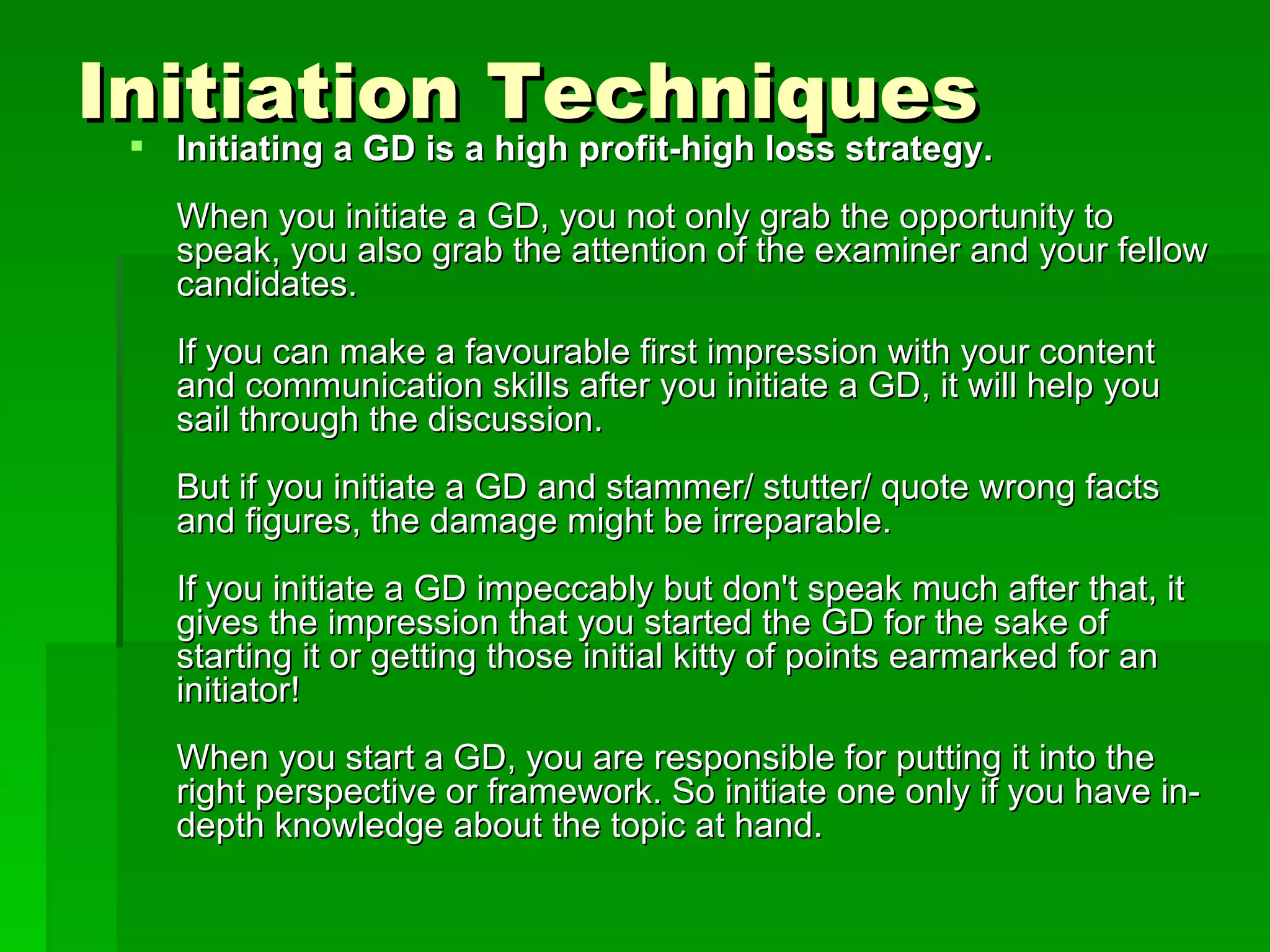 Initiation Techniques

▪ Initiating a GD is a high profit-high loss strategy.

When you initiate a GD, you not only grab the opportunity to speak, you also grab the attention of the examiner and your fellow candidates.

If you can make a favourable first impression with your content and communication skills after you initiate a GD, it will help you sail through the discussion.

But if you initiate a GD and stammer/ stutter/ quote wrong facts and figures, the damage might be irreparable.

If you initiate a GD impeccably but don't speak much after that, it gives the impression that you started the GD for the sake of starting it or getting those initial kitty of points earmarked for an initiator!

When you start a GD, you are responsible for putting it into the right perspective or framework. So initiate one only if you have in-depth knowledge about the topic at hand.